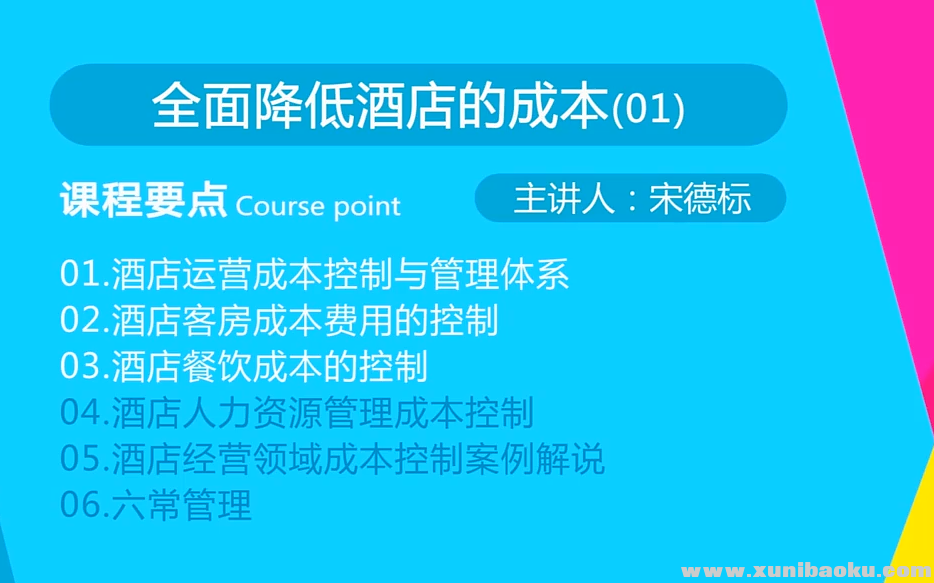 全面降低酒店的成本(01)

课程要点 Course point

主讲人：宋德标

01.酒店运营成本控制与管理体系
02.酒店客房成本费用的控制
03.酒店餐饮成本的控制
04.酒店人力资源管理成本控制
05.酒店经营领域成本控制案例解说
06.六常管理

www.xunibaoku.com